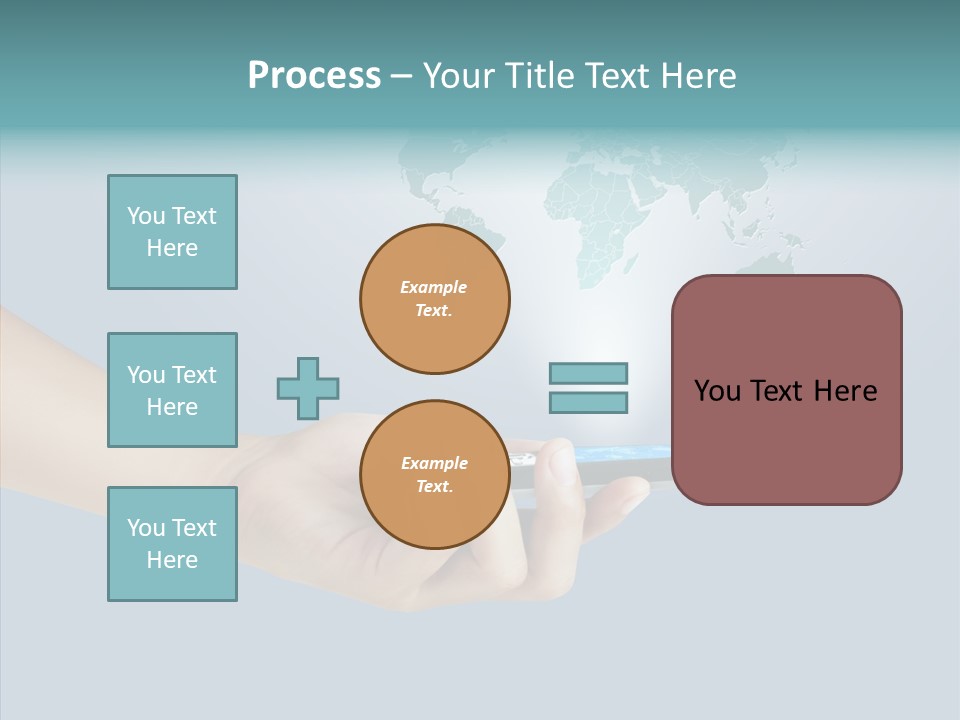 Process – Your Title Text Here

You Text Here

You Text Here

You Text Here

Example Text.

Example Text.

You Text Here